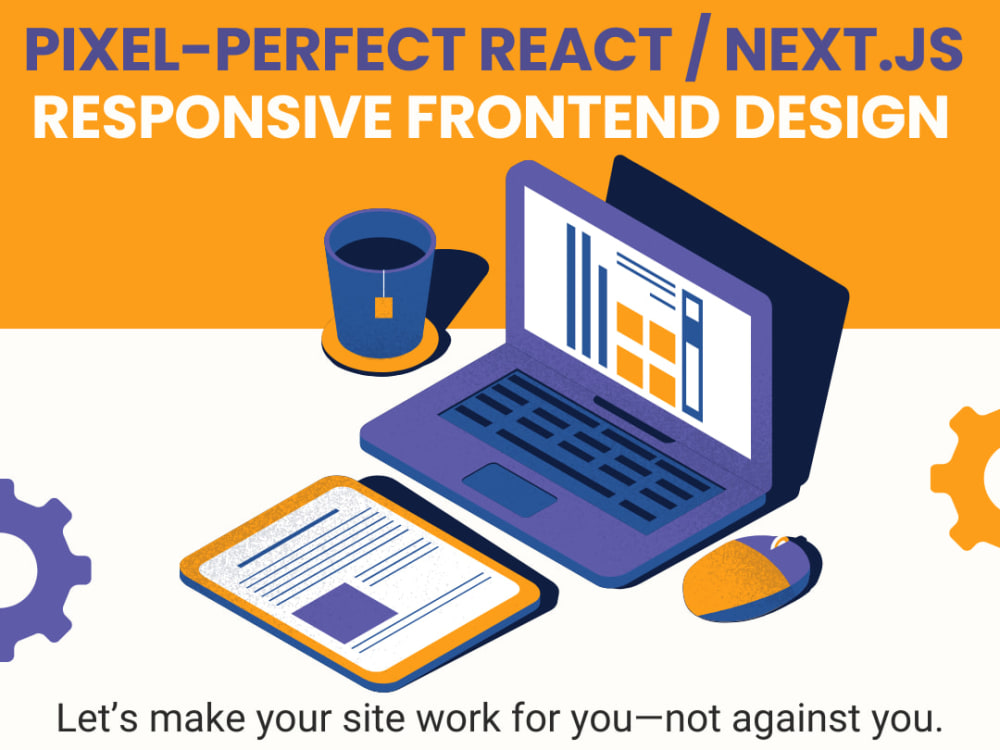 PIXEL-PERFECT REACT / NEXT.JS
RESPONSIVE FRONTEND DESIGN

Let's make your site work for you—not against you.